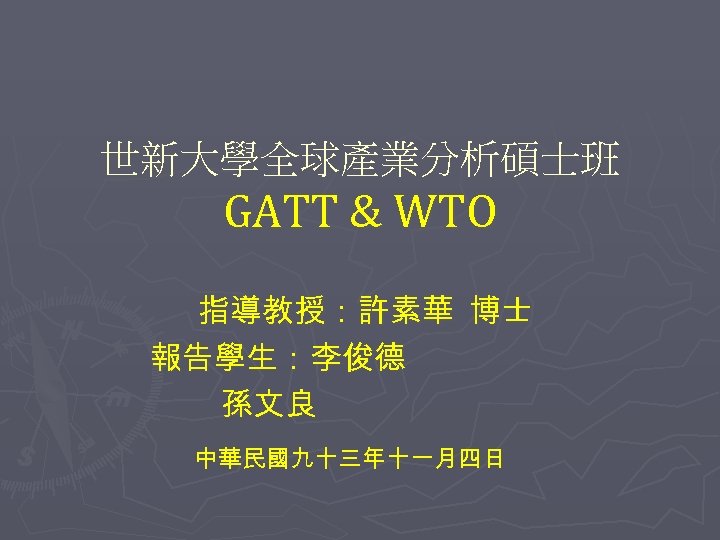 世新大學全球產業分析碩士班
GATT & WTO

指導教授：許素華 博士
報告學生：李俊德
孫文良

中華民國九十三年十一月四日